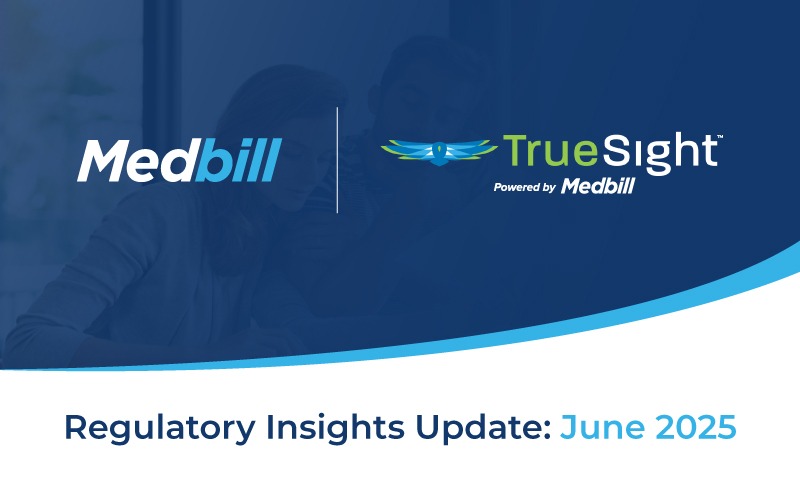 Medbill

TrueSight™
Powered by Medbill

Regulatory Insights Update: June 2025